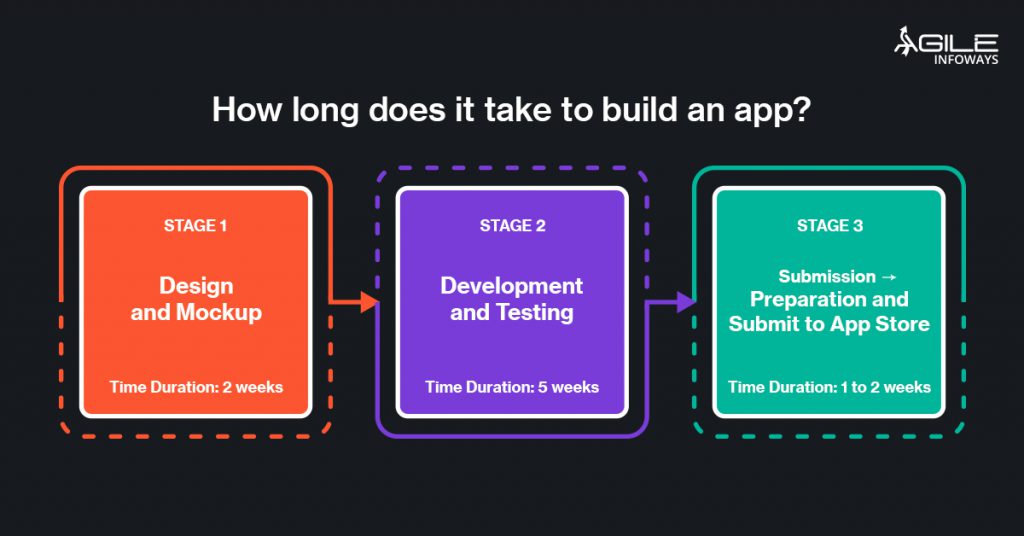 AGILE
INFOWAYS

How long does it take to build an app?

STAGE 1

Design and Mockup

Time Duration: 2 weeks

STAGE 2

Development and Testing

Time Duration: 5 weeks

STAGE 3

Submission → Preparation and Submit to App Store

Time Duration: 1 to 2 weeks